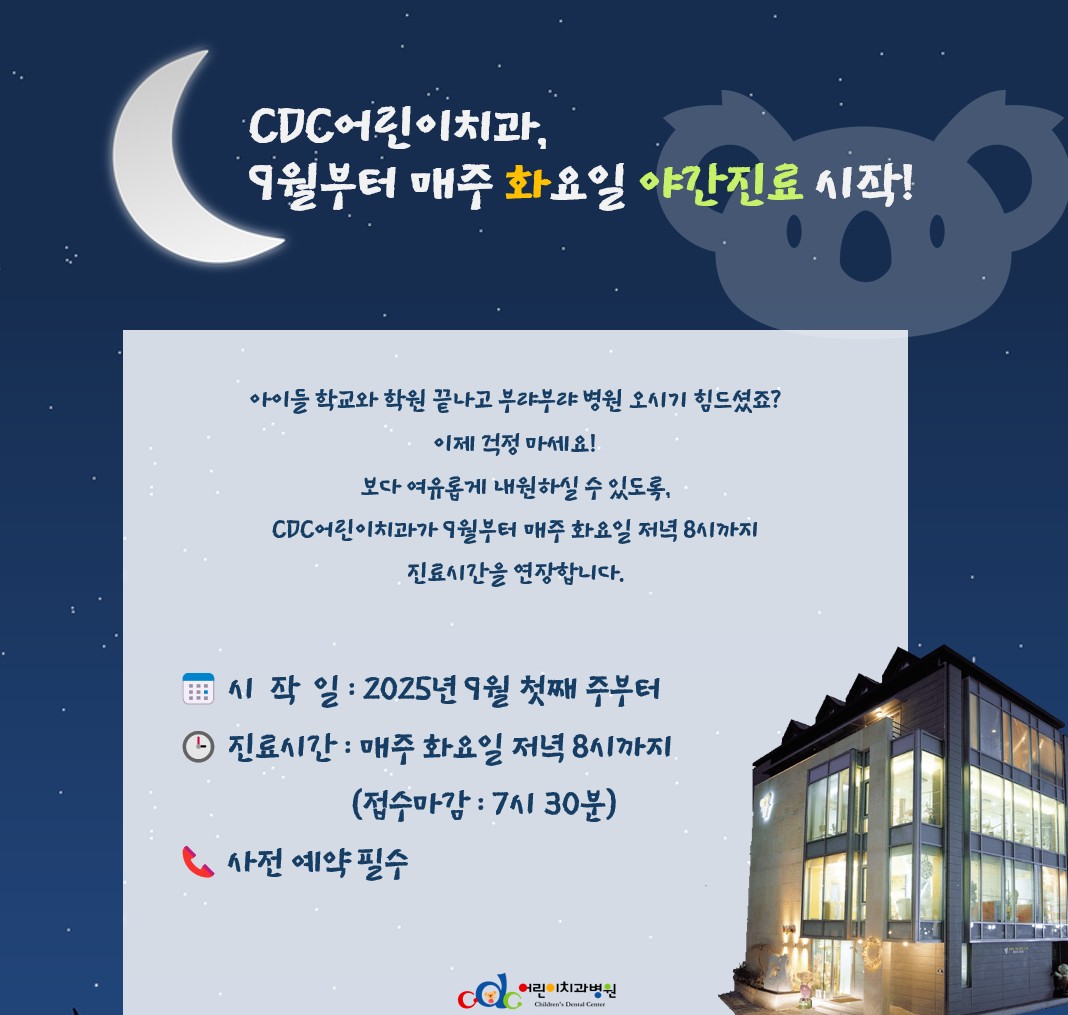 CDC어린이치과,
9월부터 매주 화요일 야간진료 시작!

아이들 학교와 학원 끝나고 부랴부랴 병원 오시기 힘드셨죠?
이제 걱정 마세요!
보다 여유롭게 내원하실 수 있도록,
CDC어린이치과가 9월부터 매주 화요일 저녁 8시까지
진료시간을 연장합니다.

시 작 일 : 2025년 9월 첫째 주부터
진료시간 : 매주 화요일 저녁 8시까지
(접수마감 : 7시 30분)
사전 예약 필수

cdc 어린이치과병원
Children's Dental Center